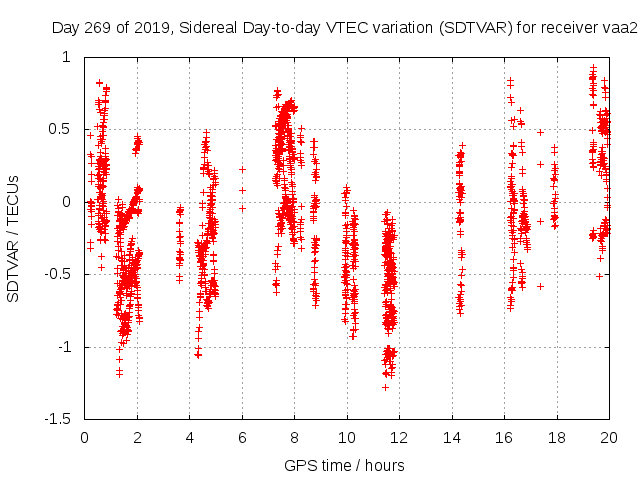 Day 269 of 2019, Sidereal Day-to-day VTEC variation (SDTVAR) for receiver vaa2

SDTVAR / TECUs

1
0.5
0
-0.5
-1
-1.5

0 2 4 6 8 10 12 14 16 18 20

GPS time / hours